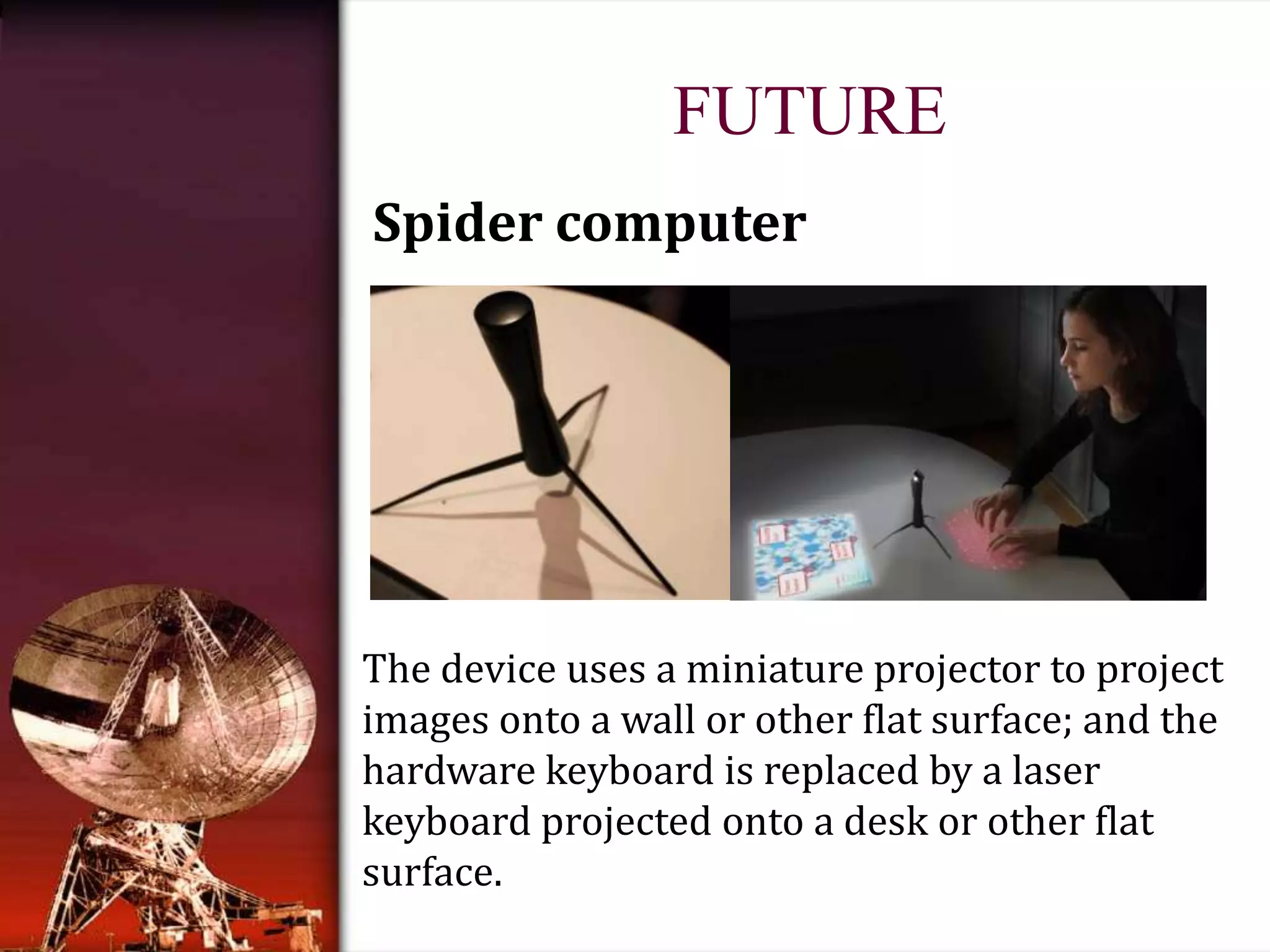 FUTURE

Spider computer

The device uses a miniature projector to project images onto a wall or other flat surface; and the hardware keyboard is replaced by a laser keyboard projected onto a desk or other flat surface.